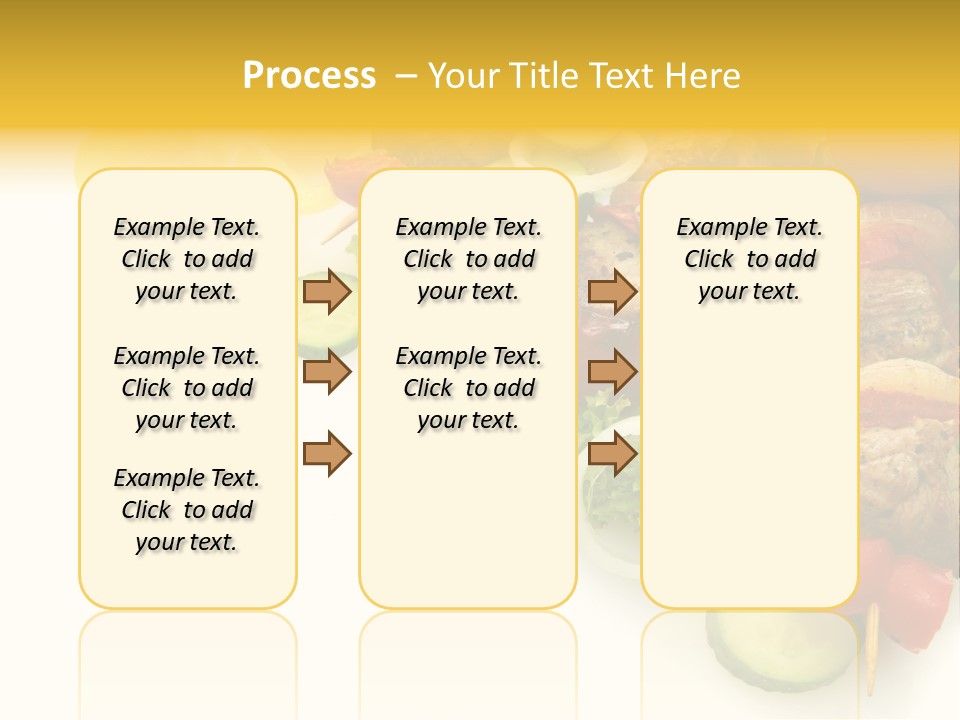 Process – Your Title Text Here

Example Text. Click to add your text.

Example Text. Click to add your text.

Example Text. Click to add your text.

Example Text. Click to add your text.

Example Text. Click to add your text.

Example Text. Click to add your text.